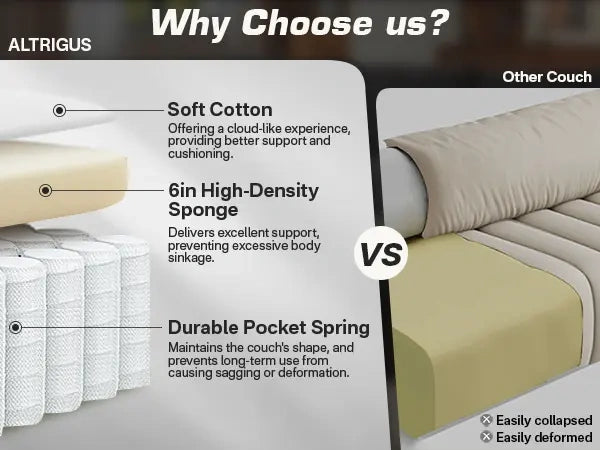 Why Choose us?

ALTRIGUS

Soft Cotton
Offering a cloud-like experience, providing better support and cushioning.

6in High-Density Sponge
Delivers excellent support, preventing excessive body sinkage.

Durable Pocket Spring
Maintains the couch's shape, and prevents long-term use from causing sagging or deformation.

VS

Other Couch

Easily collapsed
Easily deformed